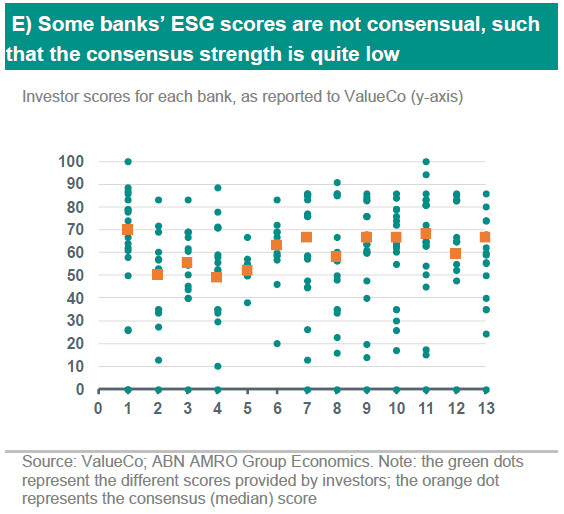 E) Some banks’ ESG scores are not consensual, such that the consensus strength is quite low

Investor scores for each bank, as reported to ValueCo (y-axis)

100
90
80
70
60
50
40
30
20
10
0

0 1 2 3 4 5 6 7 8 9 10 11 12 13

Source: ValueCo; ABN AMRO Group Economics. Note: the green dots represent the different scores provided by investors; the orange dot represents the consensus (median) score